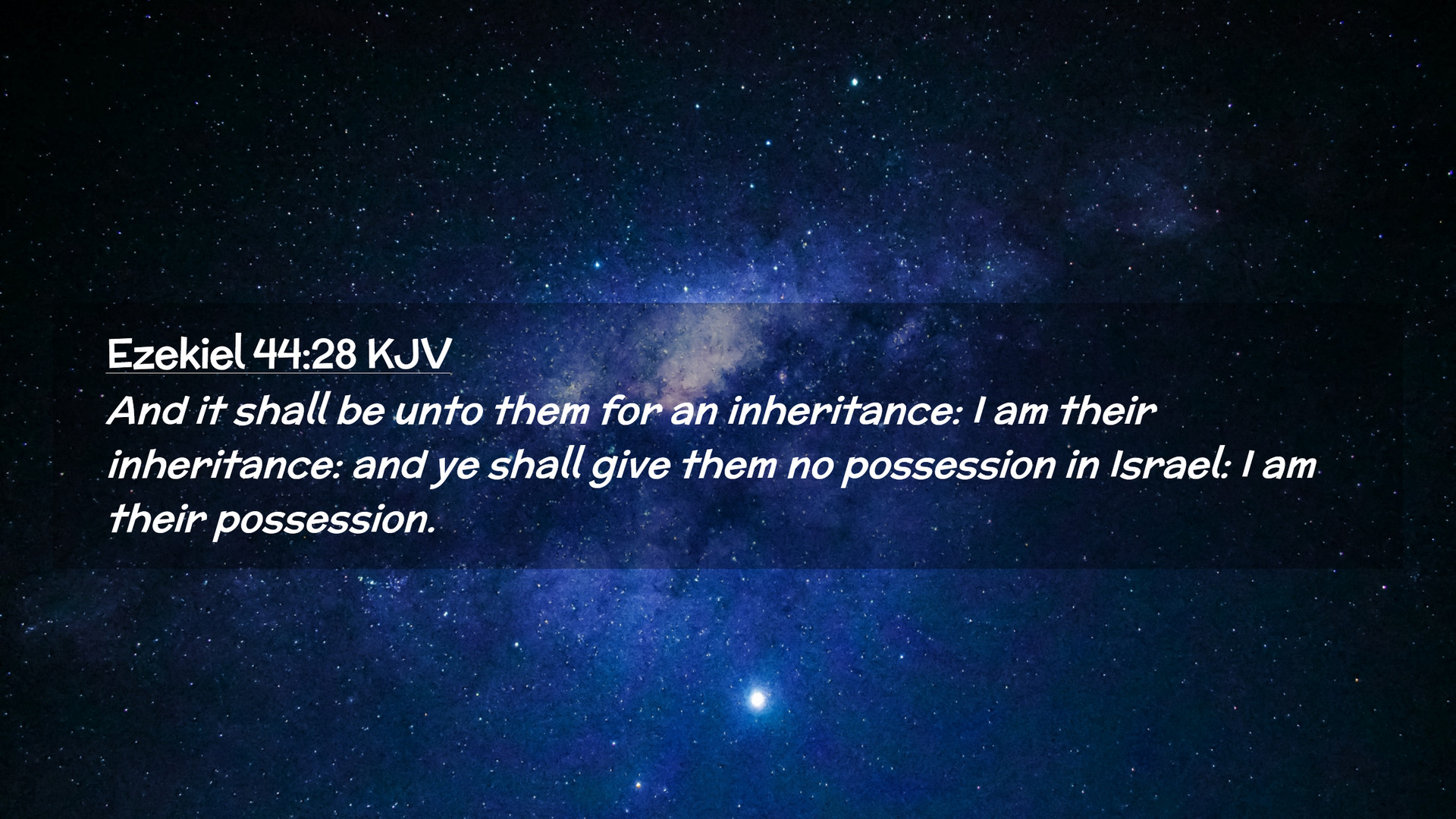 Ezekiel 44:28 KJV
And it shall be unto them for an inheritance: I am their inheritance: and ye shall give them no possession in Israel: I am their possession.